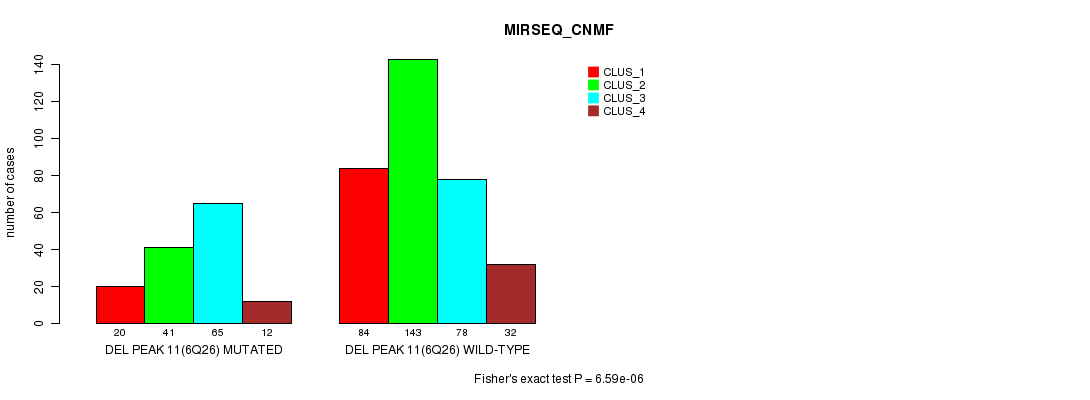 MIRSEQ_CNMF

CLUS_1
CLUS_2
CLUS_3
CLUS_4

number of cases

0
20
40
60
80
100
120
140

20 41 65 12
DEL PEAK 11(6Q26) MUTATED

84 143 78 32
DEL PEAK 11(6Q26) WILD-TYPE

Fisher's exact test P = 6.59e-06